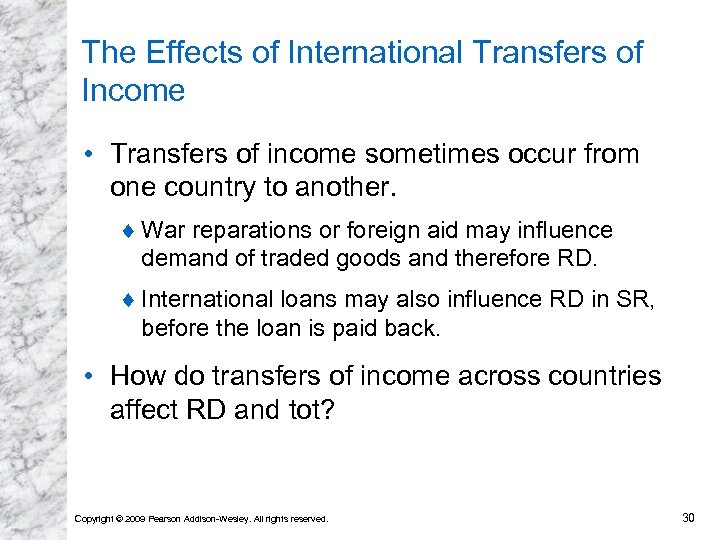 The Effects of International Transfers of Income

• Transfers of income sometimes occur from one country to another.

♦ War reparations or foreign aid may influence demand of traded goods and therefore RD.

♦ International loans may also influence RD in SR, before the loan is paid back.

• How do transfers of income across countries affect RD and tot?

Copyright © 2009 Pearson Addison-Wesley. All rights reserved.

30